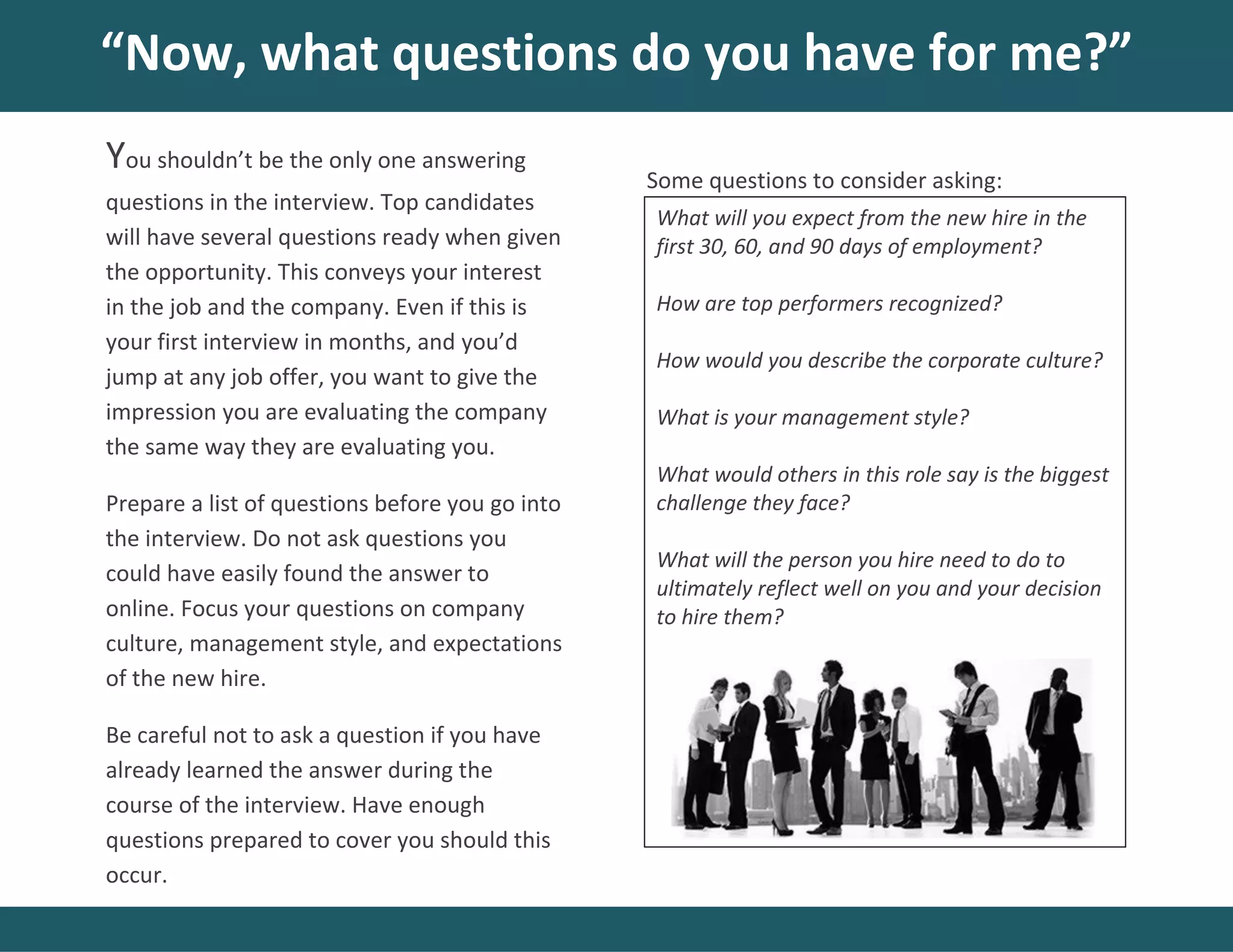 “Now, what questions do you have for me?”

You shouldn’t be the only one answering questions in the interview. Top candidates will have several questions ready when given the opportunity. This conveys your interest in the job and the company. Even if this is your first interview in months, and you’d jump at any job offer, you want to give the impression you are evaluating the company the same way they are evaluating you.

Prepare a list of questions before you go into the interview. Do not ask questions you could have easily found the answer to online. Focus your questions on company culture, management style, and expectations of the new hire.

Be careful not to ask a question if you have already learned the answer during the course of the interview. Have enough questions prepared to cover you should this occur.

Some questions to consider asking:

What will you expect from the new hire in the first 30, 60, and 90 days of employment?

How are top performers recognized?

How would you describe the corporate culture?

What is your management style?

What would others in this role say is the biggest challenge they face?

What will the person you hire need to do to ultimately reflect well on you and your decision to hire them?